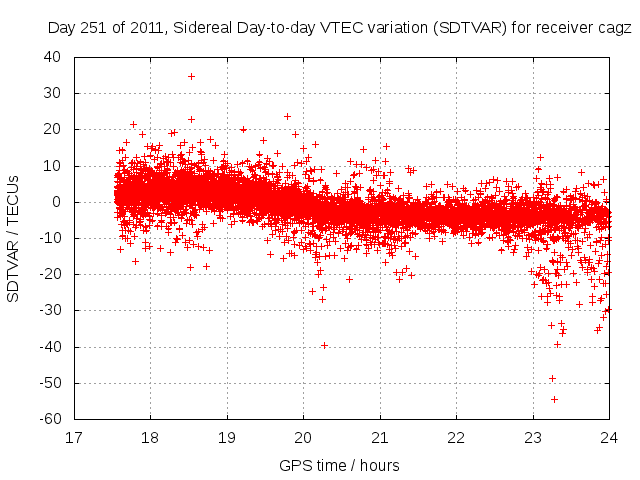 Day 251 of 2011, Sidereal Day-to-day VTEC variation (SDTVAR) for receiver cagz

SDTVAR / TECUs

40
30
20
10
0
-10
-20
-30
-40
-50
-60

17 18 19 20 21 22 23 24

GPS time / hours